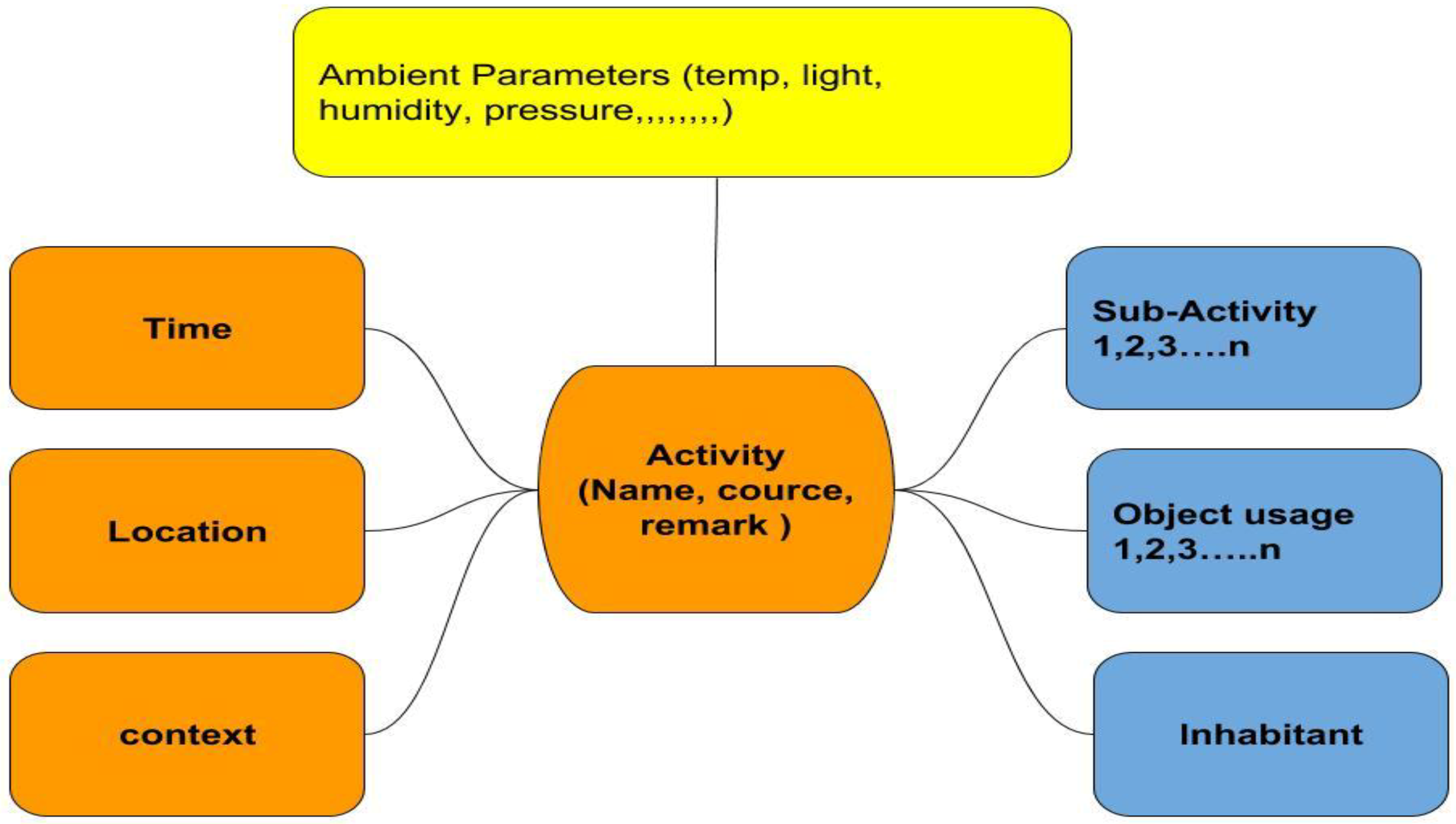 Ambient Parameters (temp, light, humidity, pressure,,,,,,,,)

Time

Location

context

Activity (Name, cource, remark )

Sub-Activity 1,2,3....n

Object usage 1,2,3.....n

Inhabitant